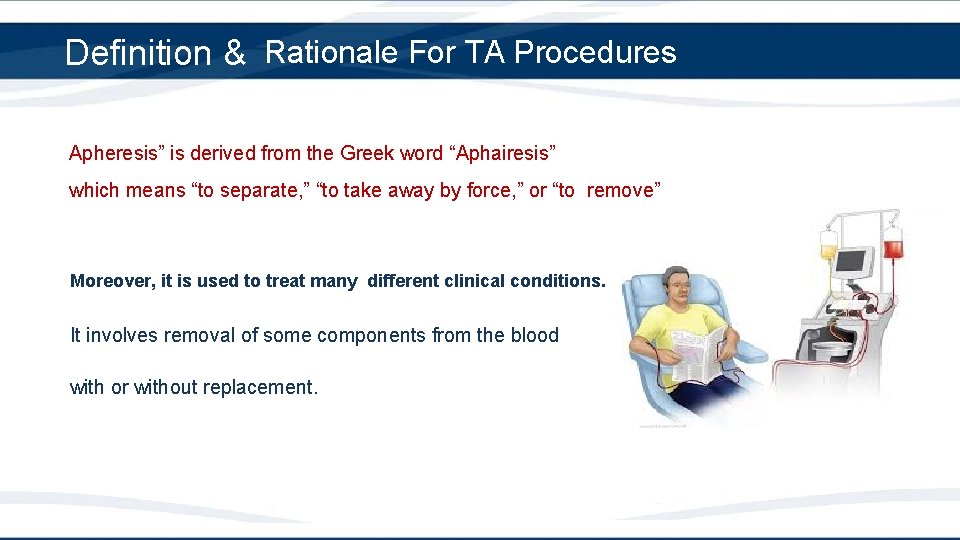 Definition & Rationale For TA Procedures

Apheresis” is derived from the Greek word “Aphairesis” which means “to separate,” “to take away by force,” or “to remove”

Moreover, it is used to treat many different clinical conditions.

It involves removal of some components from the blood with or without replacement.